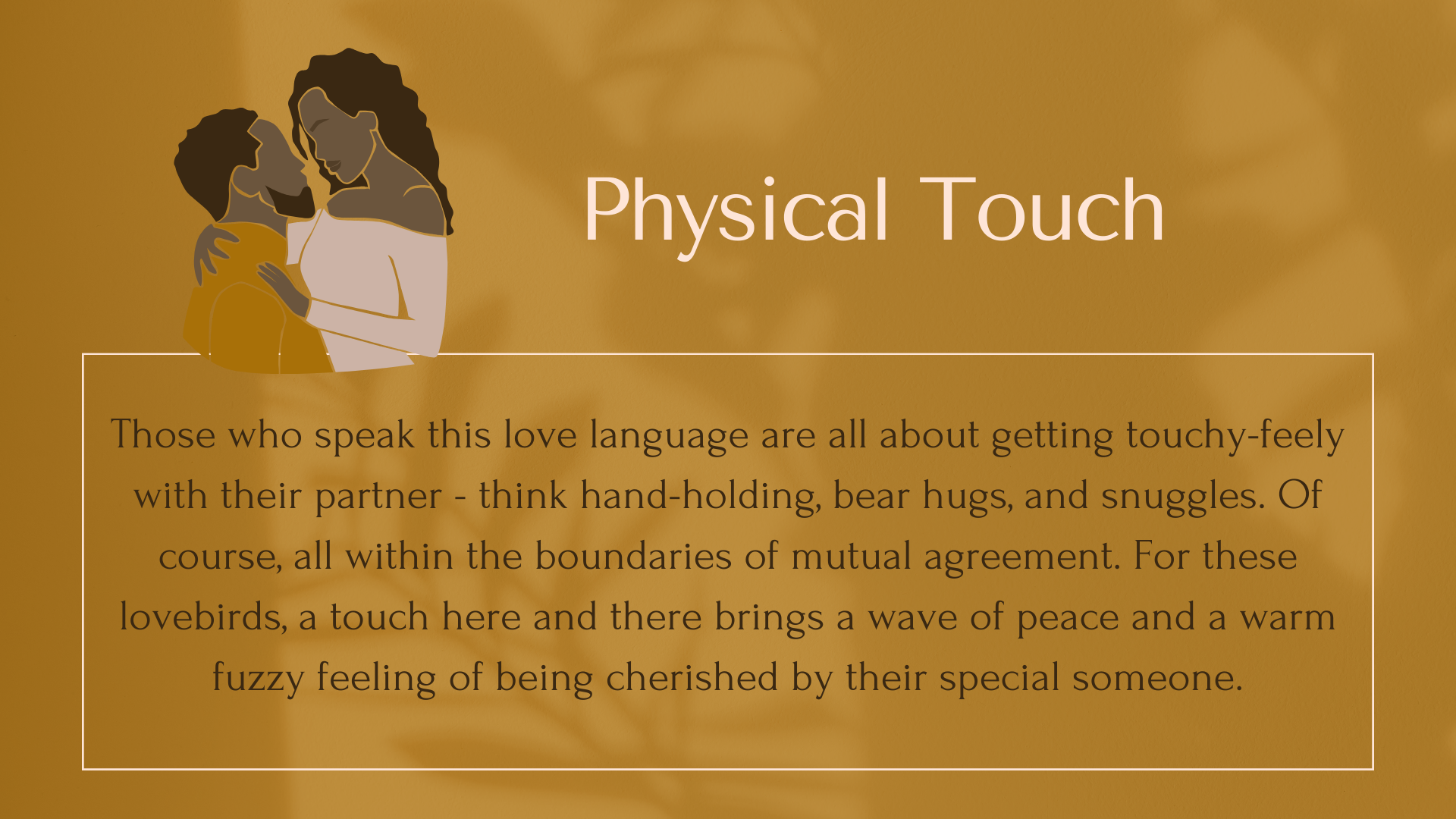 Physical Touch

Those who speak this love language are all about getting touchy-feely with their partner - think hand-holding, bear hugs, and snuggles. Of course, all within the boundaries of mutual agreement. For these lovebirds, a touch here and there brings a wave of peace and a warm fuzzy feeling of being cherished by their special someone.